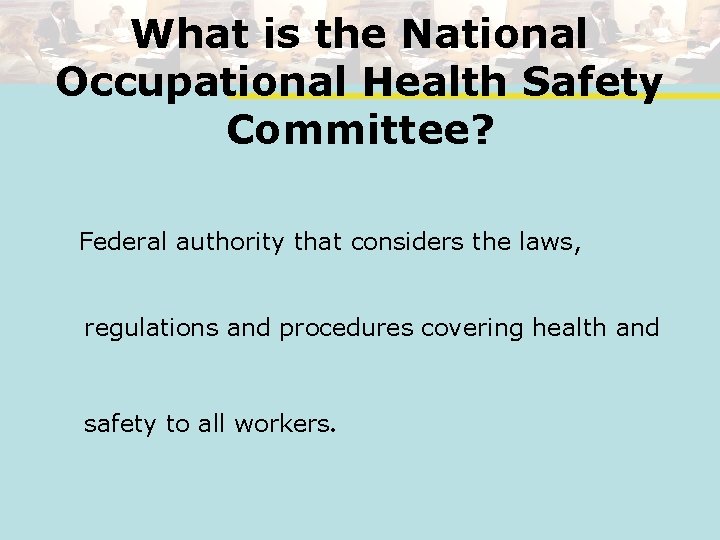 What is the National Occupational Health Safety Committee?

Federal authority that considers the laws,

regulations and procedures covering health and

safety to all workers.